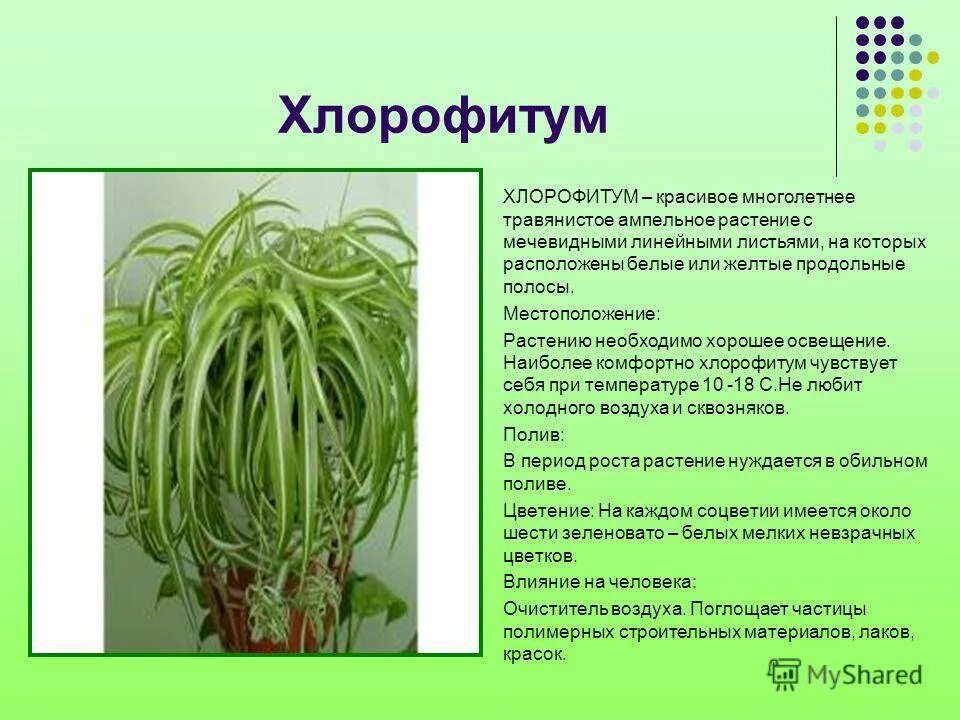 Хлорофитум

ХЛОРОФИТУМ – красивое многолетнее травянистое ампельное растение с мечевидными линейными листьями, на которых расположены белые или желтые продольные полосы.

Местоположение:

Растению необходимо хорошее освещение. Наиболее комфортно хлорофитум чувствует себя при температуре 10 -18 С.Не любит холодного воздуха и сквозняков.

Полив:

В период роста растение нуждается в обильном поливе.

Цветение: На каждом соцветии имеется около шести зеленовато – белых мелких невзрачных цветков.

Влияние на человека:

Очиститель воздуха. Поглощает частицы полимерных строительных материалов, лаков, красок.

MyShared